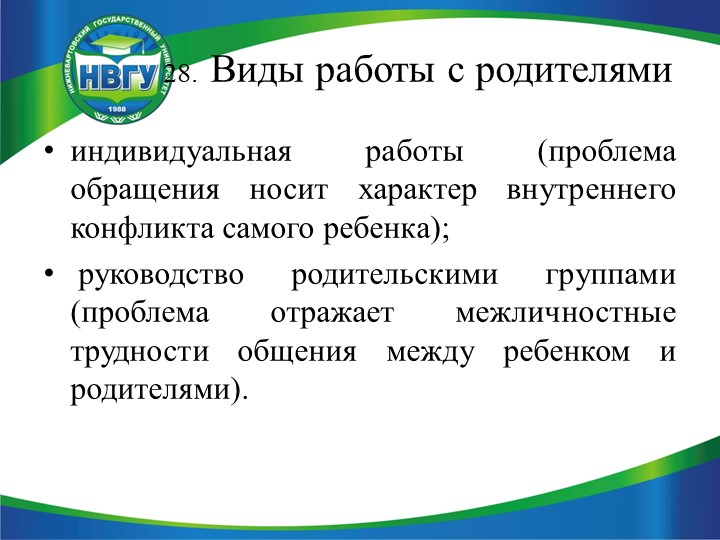 НИЖНЕВАРТОВСКИЙ ГОСУДАРСТВЕННЫЙ УНИВЕРСИТЕТ
НВГУ
1988

28. Виды работы с родителями

• индивидуальная работы (проблема обращения носит характер внутреннего конфликта самого ребенка);

• руководство родительскими группами (проблема отражает межличностные трудности общения между ребенком и родителями).